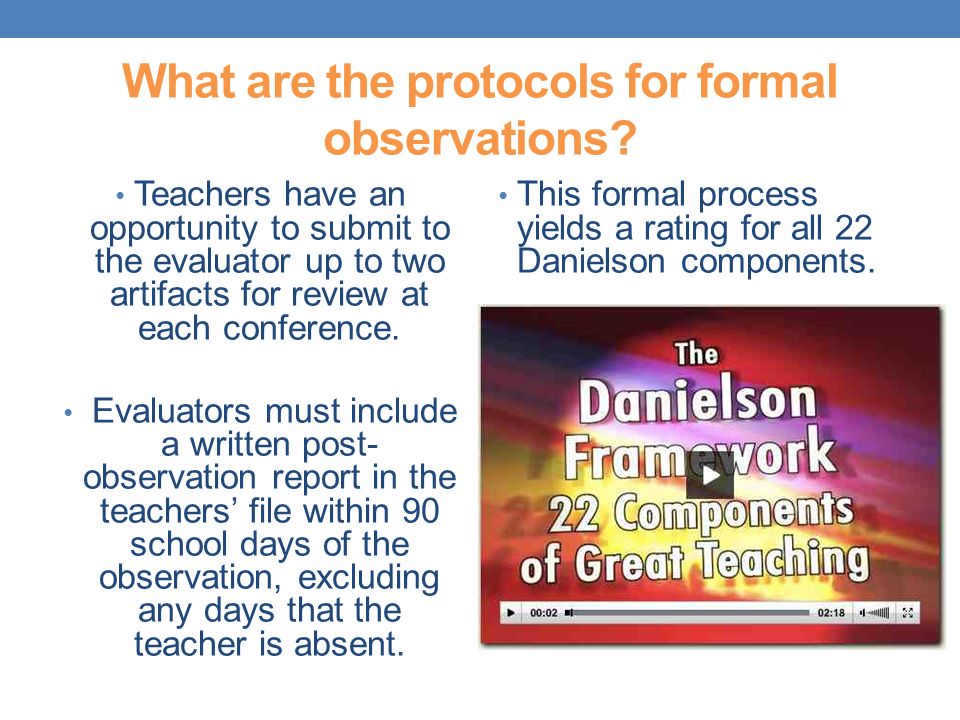 What are the protocols for formal observations?

• Teachers have an opportunity to submit to the evaluator up to two artifacts for review at each conference.

• Evaluators must include a written post-observation report in the teachers' file within 90 school days of the observation, excluding any days that the teacher is absent.

• This formal process yields a rating for all 22 Danielson components.

The Danielson Framework 22 Components of Great Teaching

00:02

02:18